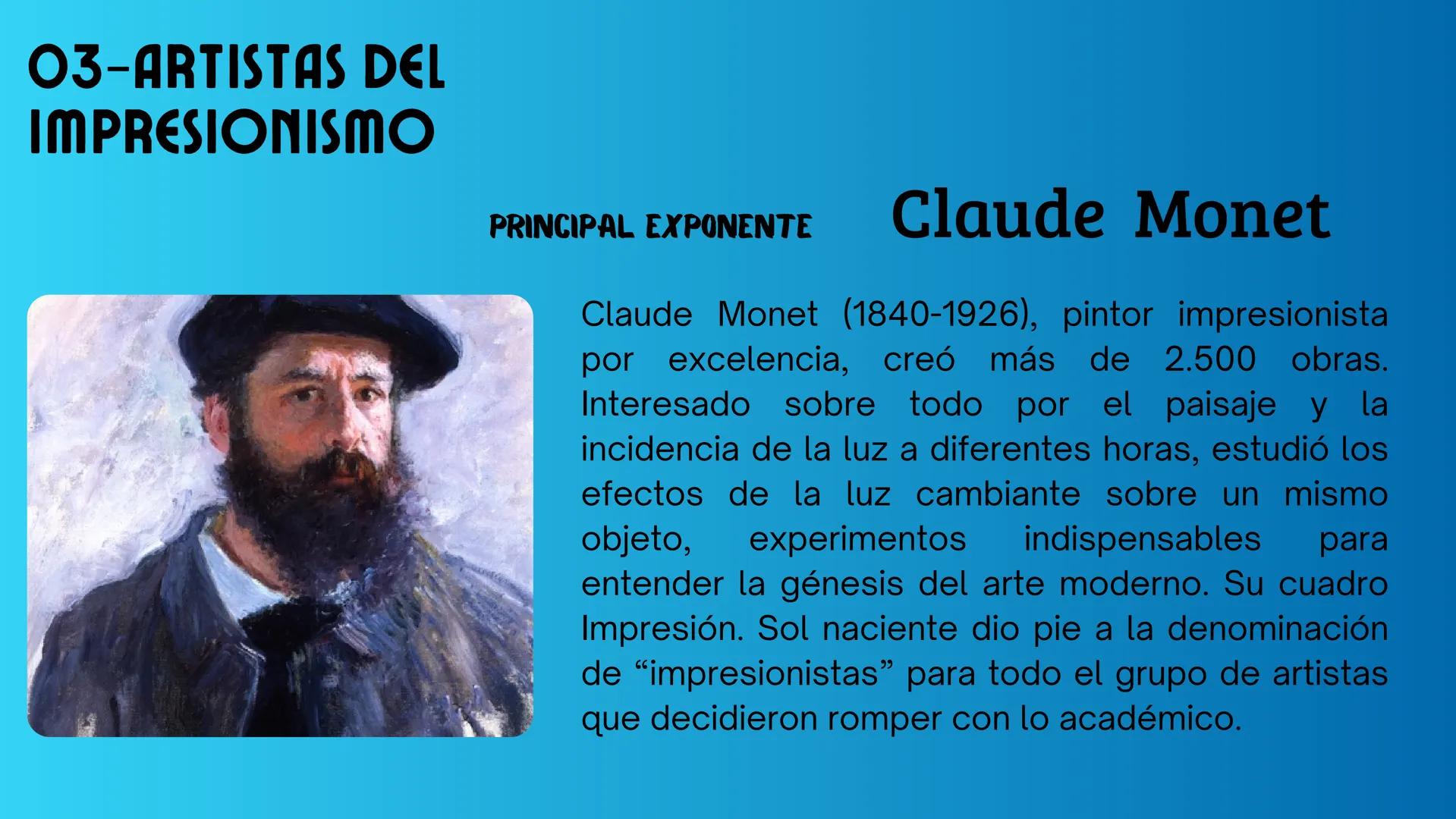 03-ARTISTAS DEL IMPRESIONISMO

PRINCIPAL EXPONENTE

Claude Monet

Claude Monet (1840-1926), pintor impresionista por excelencia, creó más de 2.500 obras. Interesado sobre todo por el paisaje y la incidencia de la luz a diferentes horas, estudió los efectos de la luz cambiante sobre un mismo objeto, experimentos indispensables para entender la génesis del arte moderno. Su cuadro Impresión. Sol naciente dio pie a la denominación de “impresionistas” para todo el grupo de artistas que decidieron romper con lo académico.